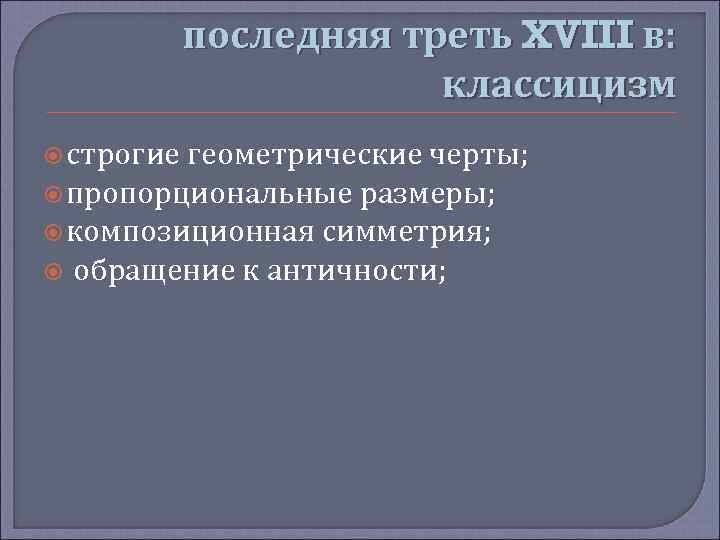 последняя треть XVIII в: классицизм

строгие геометрические черты;
пропорциональные размеры;
композиционная симметрия;
обращение к античности;